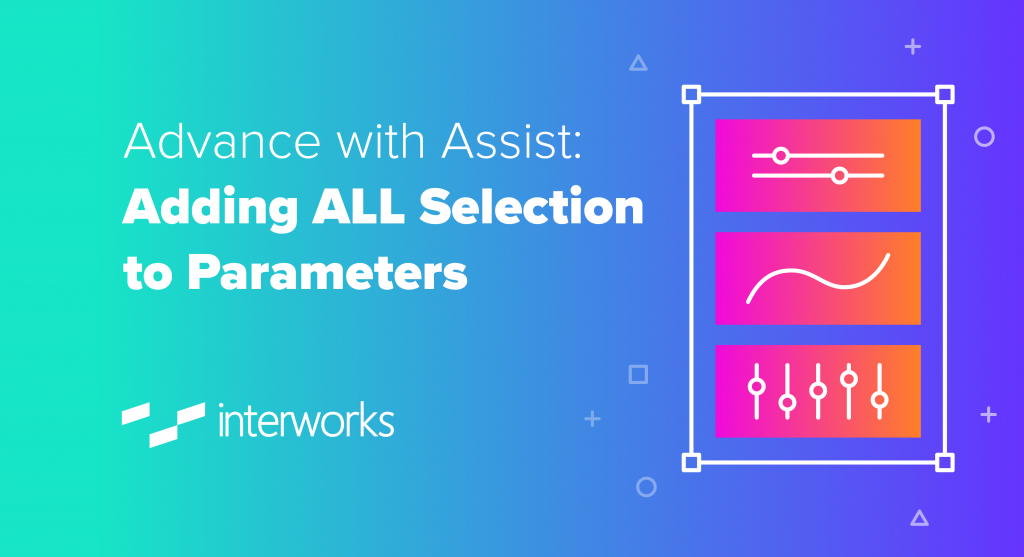 Advance with Assist:
Adding ALL Selection to Parameters

interworks